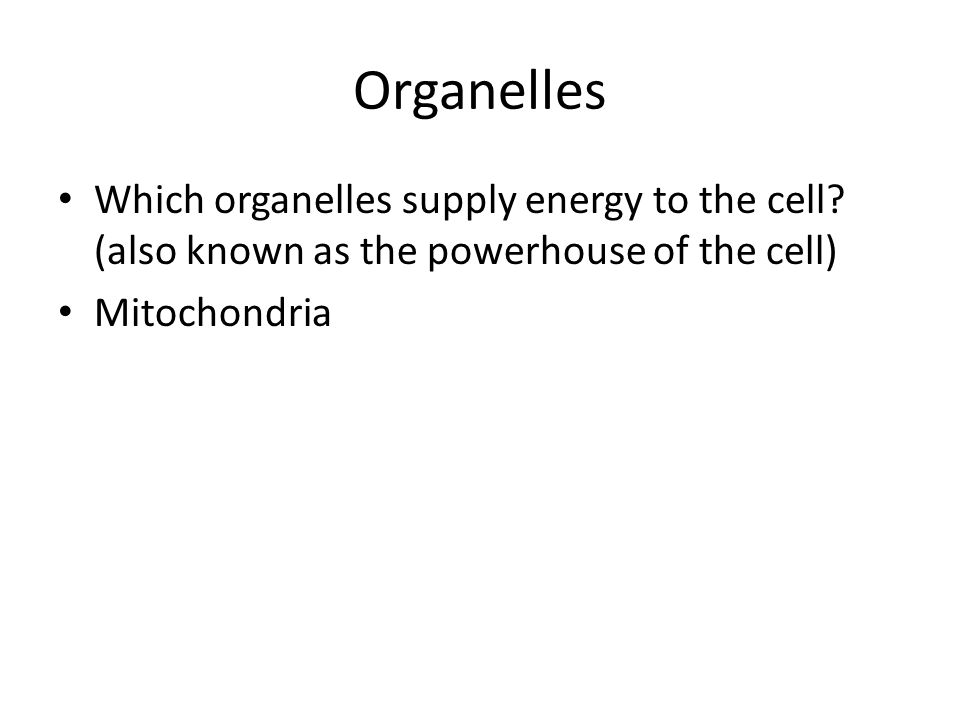 Organelles

• Which organelles supply energy to the cell? (also known as the powerhouse of the cell)
• Mitochondria